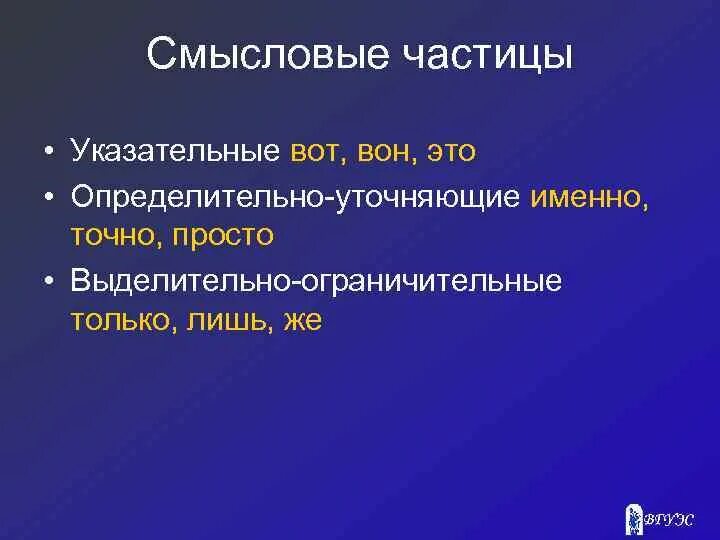 Смысловые частицы

• Указательные вот, вон, это

• Определительно-уточняющие именно, точно, просто

• Выделительно-ограничительные только, лишь, же

ВГУЭС